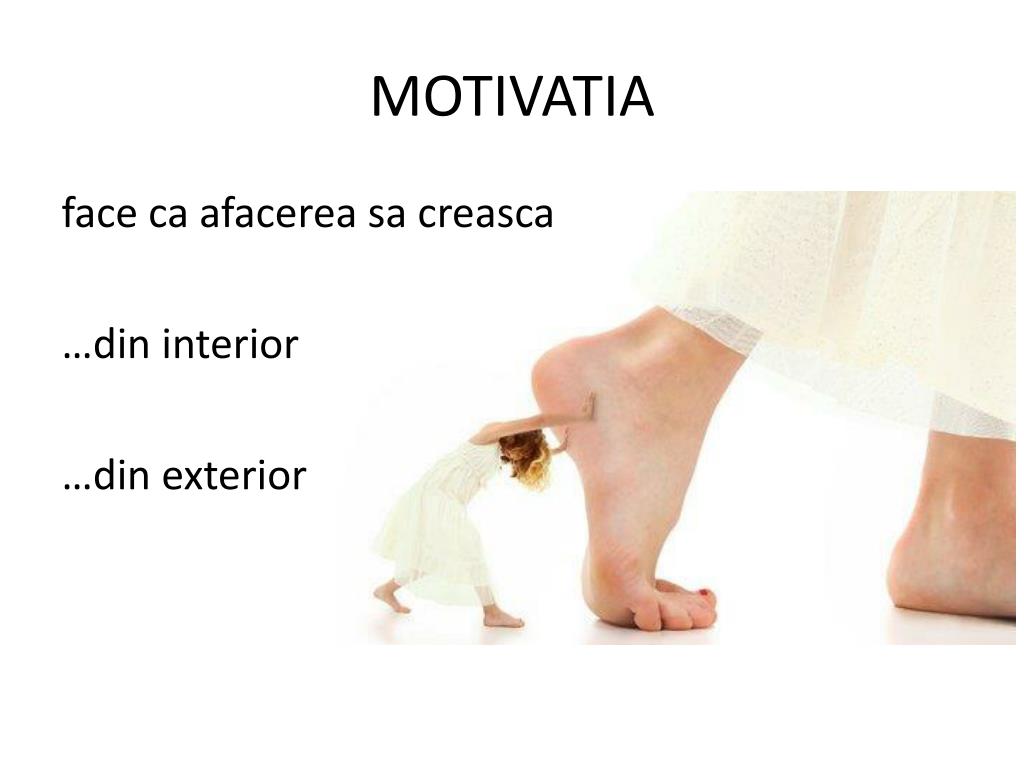 MOTIVATIA

face ca afacerea sa creasca

…din interior

…din exterior